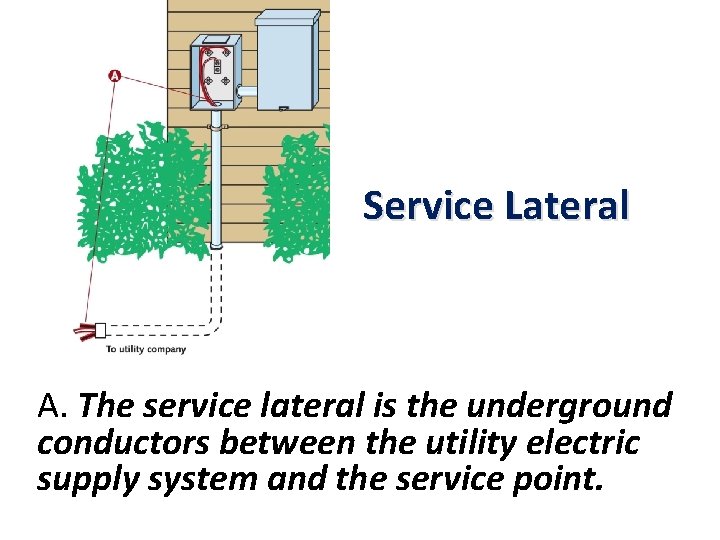 A

To utility company

Service Lateral

A. The service lateral is the underground conductors between the utility electric supply system and the service point.